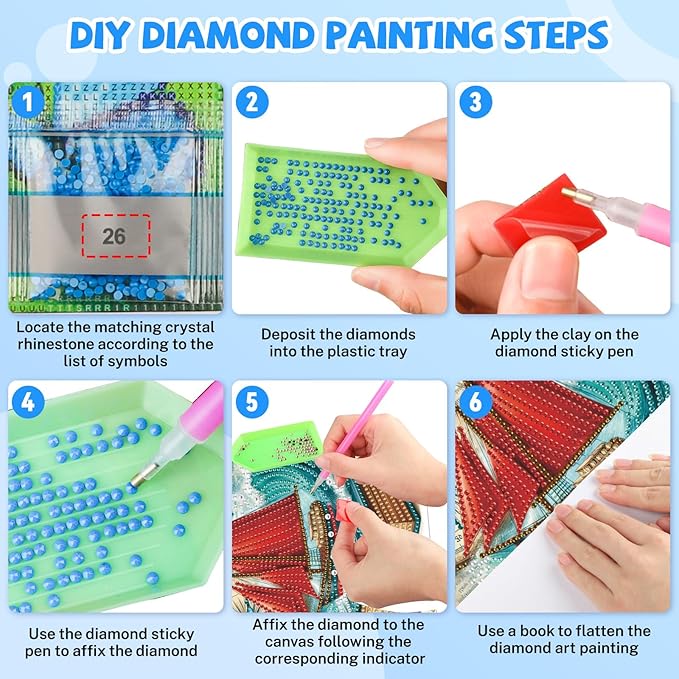 DIY DIAMOND PAINTING STEPS

1

26

Locate the matching crystal rhinestone according to the list of symbols

2

Deposit the diamonds into the plastic tray

3

Apply the clay on the diamond sticky pen

4

Use the diamond sticky pen to affix the diamond

5

Affix the diamond to the canvas following the corresponding indicator

6

Use a book to flatten the diamond art painting